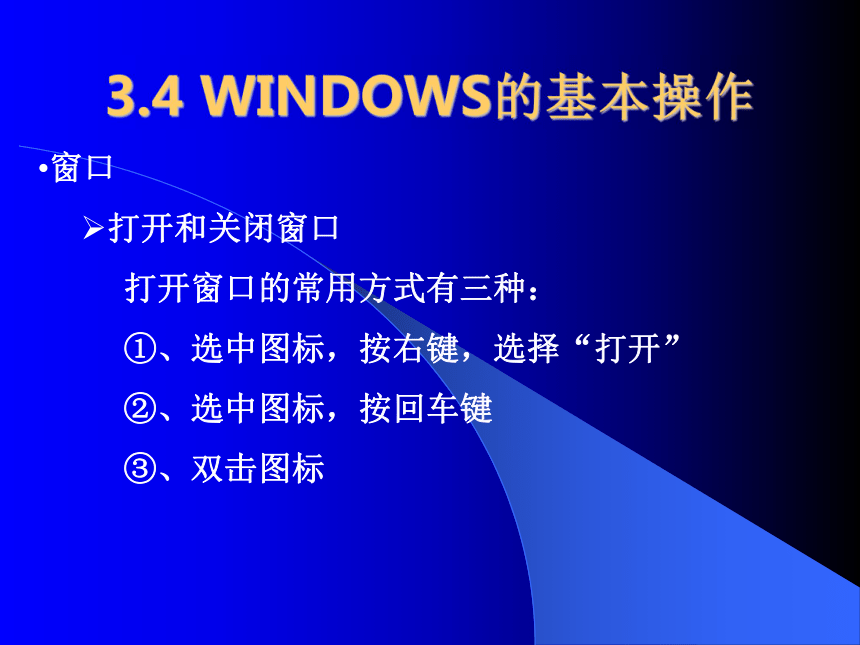 3.4 WINDOWS的基本操作

•窗口

➢打开和关闭窗口

打开窗口的常用方式有三种：

①、选中图标，按右键，选择“打开”

②、选中图标，按回车键

③、双击图标